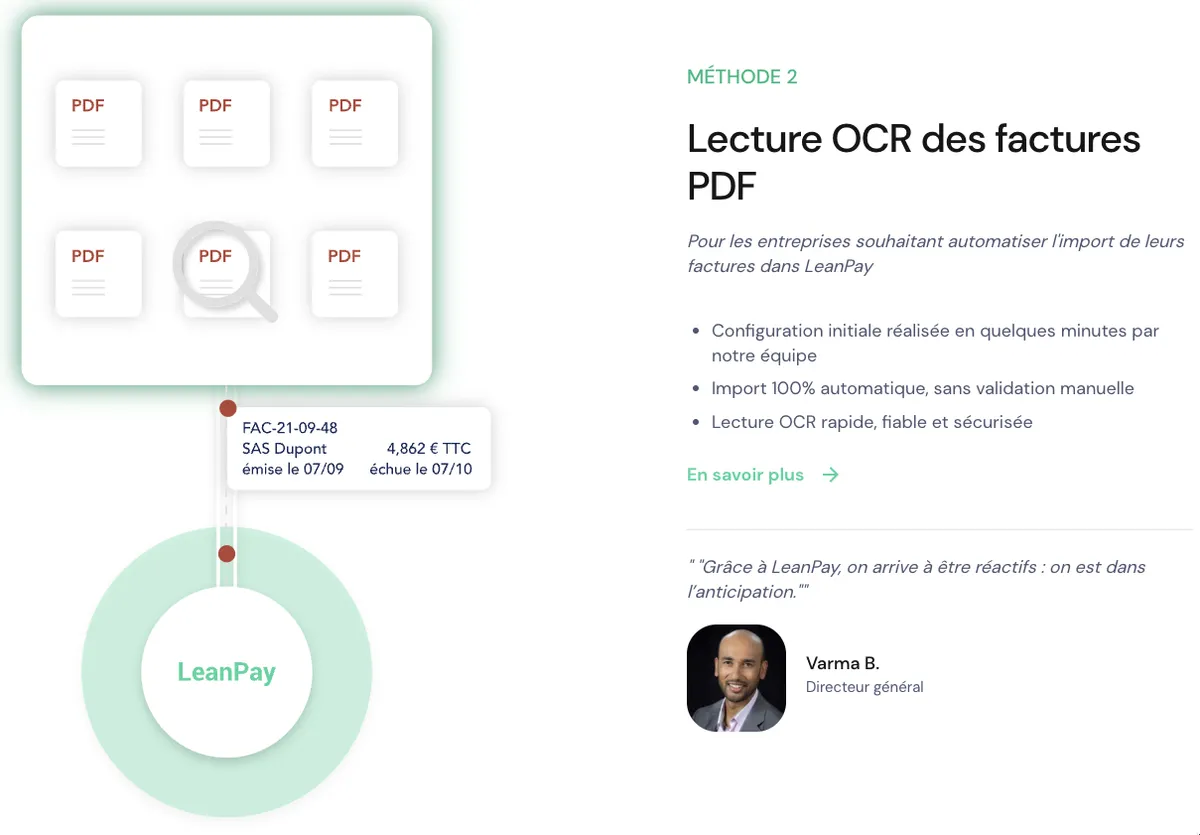 PDF

PDF

PDF

PDF

PDF

PDF

FAC-21-09-48
SAS Dupont 4,862 € TTC
émise le 07/09 échue le 07/10

LeanPay

MÉTHODE 2

Lecture OCR des factures PDF

Pour les entreprises souhaitant automatiser l'import de leurs factures dans LeanPay

- Configuration initiale réalisée en quelques minutes par notre équipe
- Import 100% automatique, sans validation manuelle
- Lecture OCR rapide, fiable et sécurisée

En savoir plus →

" "Grâce à LeanPay, on arrive à être réactifs : on est dans l'anticipation.""

Varma B.
Directeur général